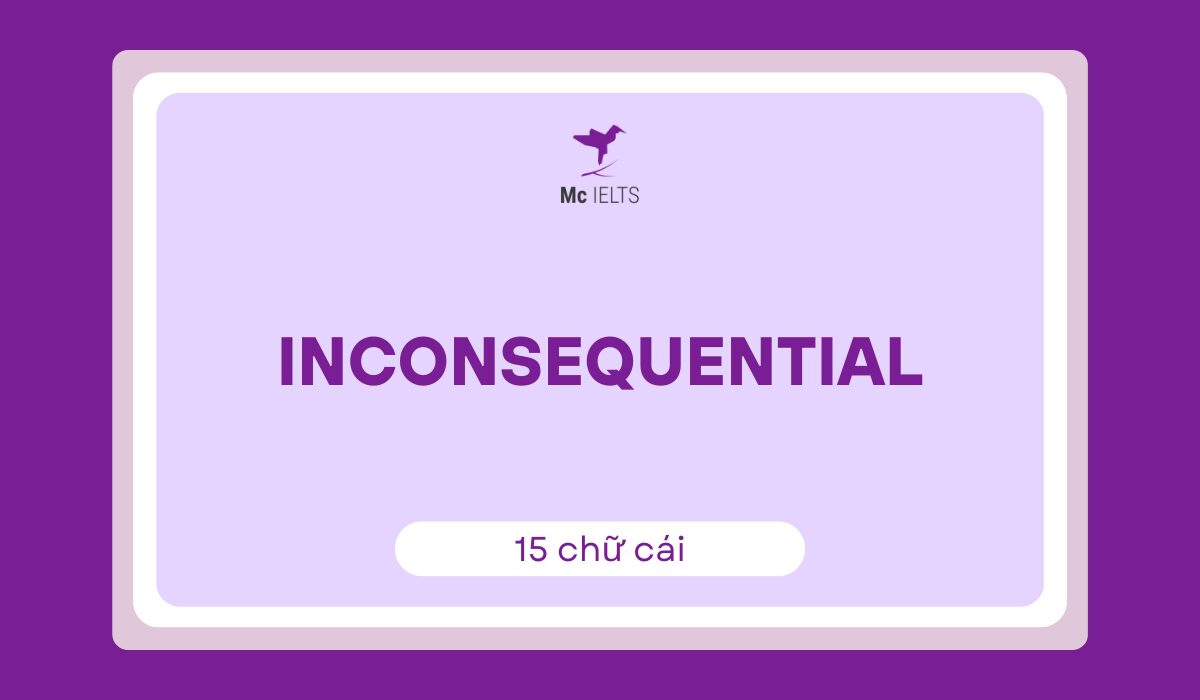 Mc IELTS

INCONSEQUENTIAL

15 chữ cái